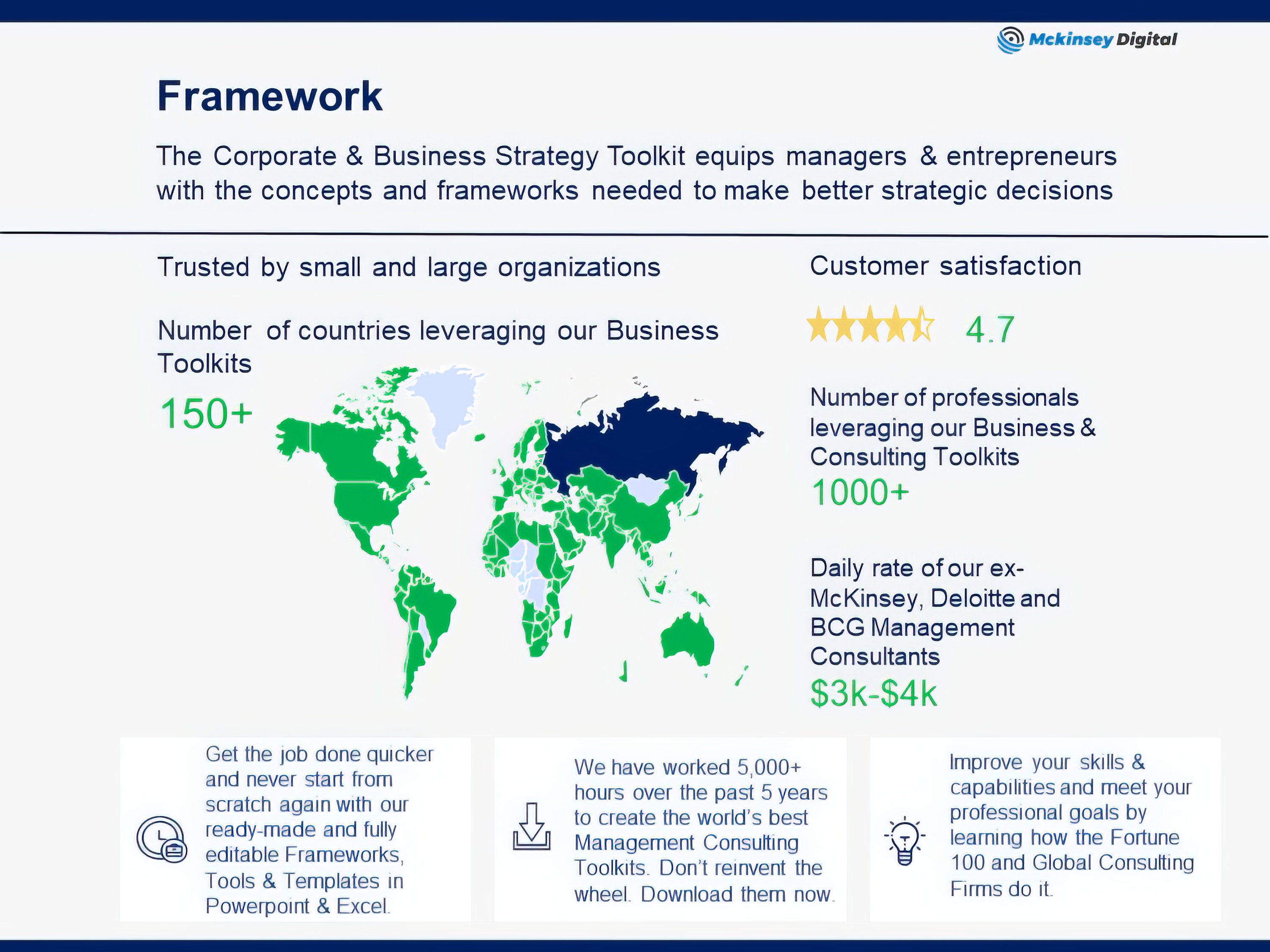 Mckinsey Digital

Framework

The Corporate & Business Strategy Toolkit equips managers & entrepreneurs with the concepts and frameworks needed to make better strategic decisions

Trusted by small and large organizations

Number of countries leveraging our Business Toolkits

150+

Customer satisfaction

4.7

Number of professionals leveraging our Business & Consulting Toolkits

1000+

Daily rate of our ex-McKinsey, Deloitte and BCG Management Consultants

$3k-$4k

Get the job done quicker and never start from scratch again with our ready-made and fully editable Frameworks, Tools & Templates in Powerpoint & Excel.

We have worked 5,000+ hours over the past 5 years to create the world's best Management Consulting Toolkits. Don't reinvent the wheel. Download them now.

Improve your skills & capabilities and meet your professional goals by learning how the Fortune 100 and Global Consulting Firms do it.